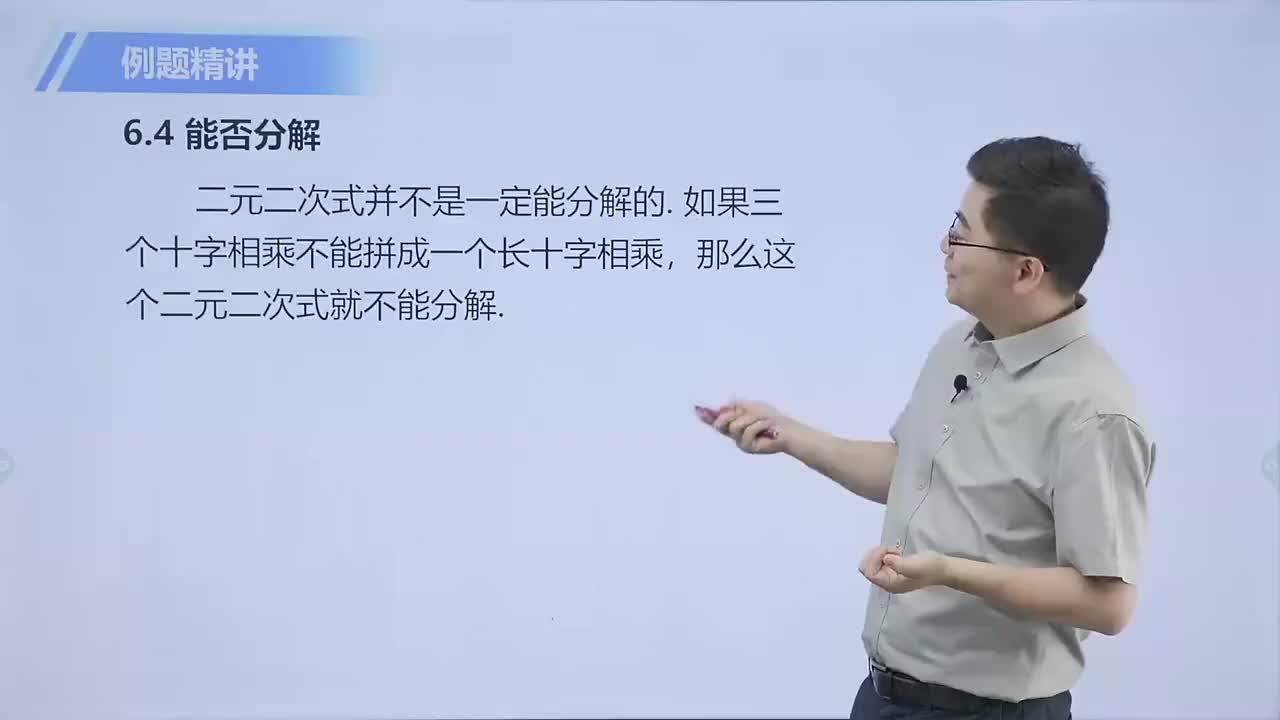 例题精讲

6.4 能否分解

二元二次式并不是一定能分解的. 如果三个十字相乘不能拼成一个长十字相乘，那么这个二元二次式就不能分解.